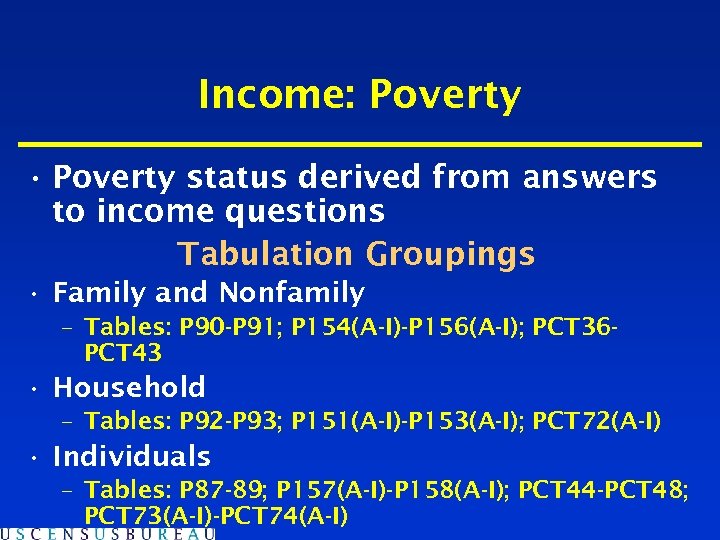 Income: Poverty

• Poverty status derived from answers to income questions

Tabulation Groupings

• Family and Nonfamily
– Tables: P90-P91; P154(A-I)-P156(A-I); PCT36-PCT43

• Household
– Tables: P92-P93; P151(A-I)-P153(A-I); PCT72(A-I)

• Individuals
– Tables: P87-89; P157(A-I)-P158(A-I); PCT44-PCT48; PCT73(A-I)-PCT74(A-I)

USCENSUSBUREAU